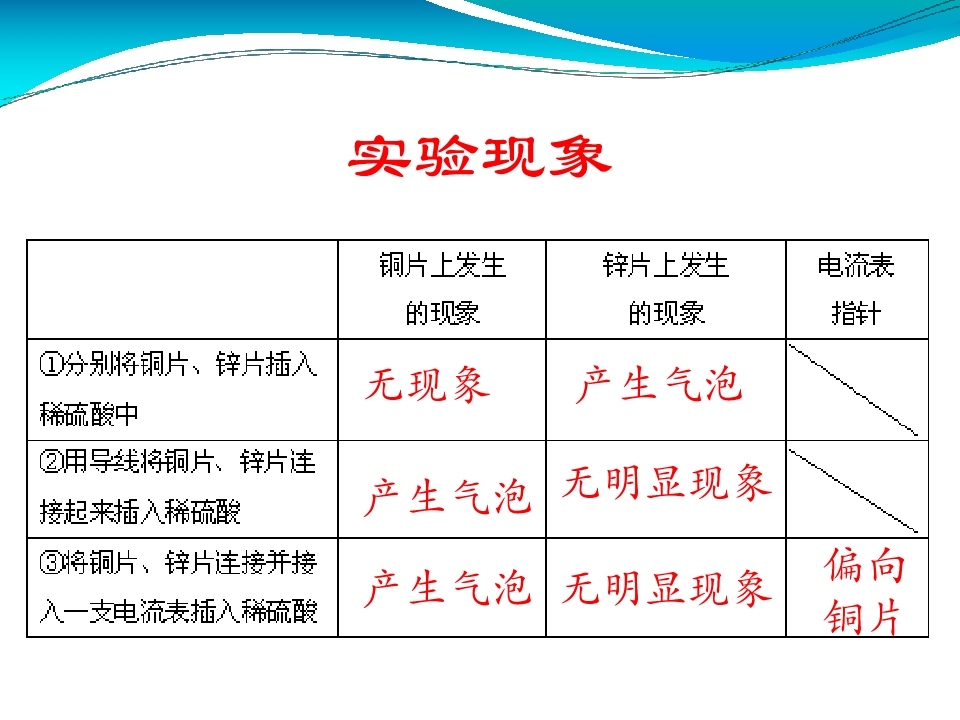 实验现象

|  | 铜片上发生的现象 | 锌片上发生的现象 | 电流表指针 |
|---|---|---|---|
| ①分别将铜片、锌片插入稀硫酸中 | 无现象 | 产生气泡 |  |
| ②用导线将铜片、锌片连接起来插入稀硫酸 | 产生气泡 | 无明显现象 |  |
| ③将铜片、锌片连接并接入一支电流表插入稀硫酸 | 产生气泡 | 无明显现象 | 偏向铜片 |